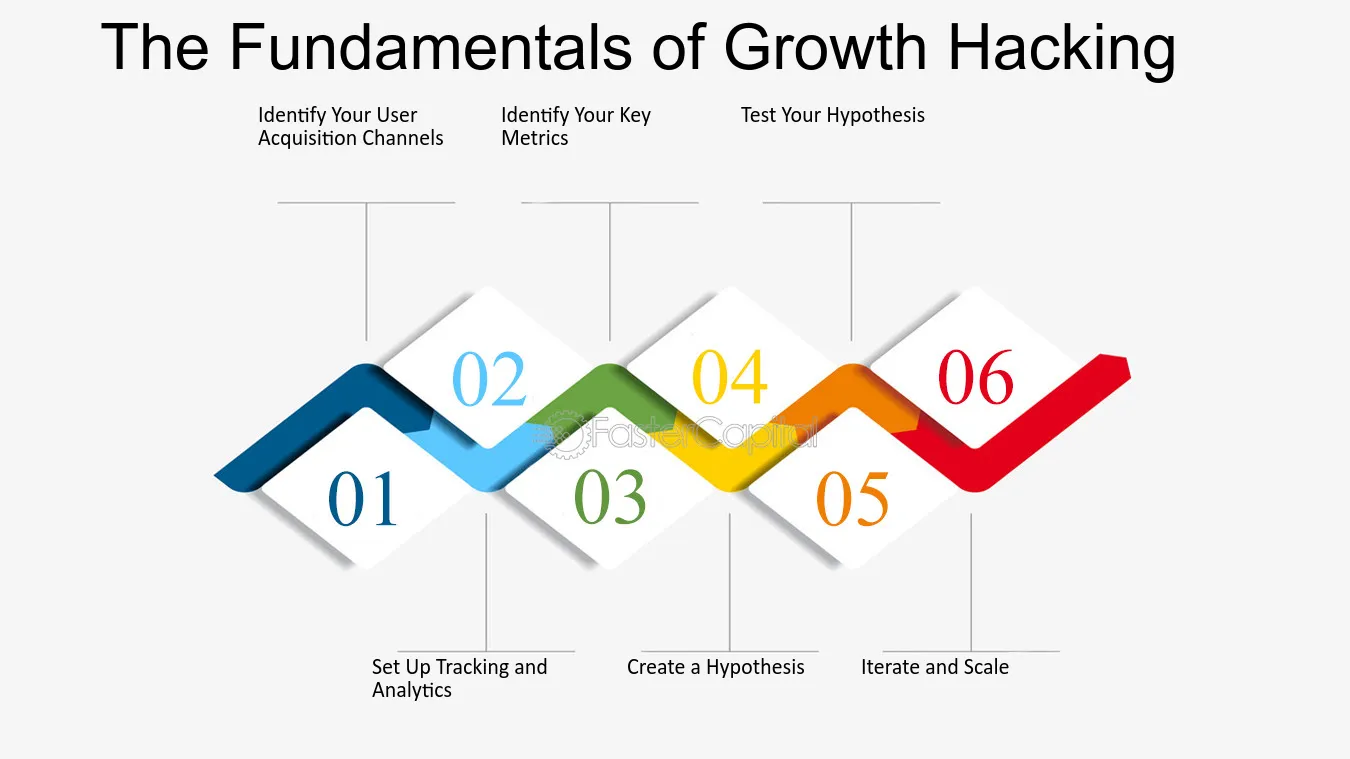 The Fundamentals of Growth Hacking

Identify Your User Acquisition Channels

Identify Your Key Metrics

Test Your Hypothesis

02

04

06

FasterCapital

01

03

05

Set Up Tracking and Analytics

Create a Hypothesis

Iterate and Scale